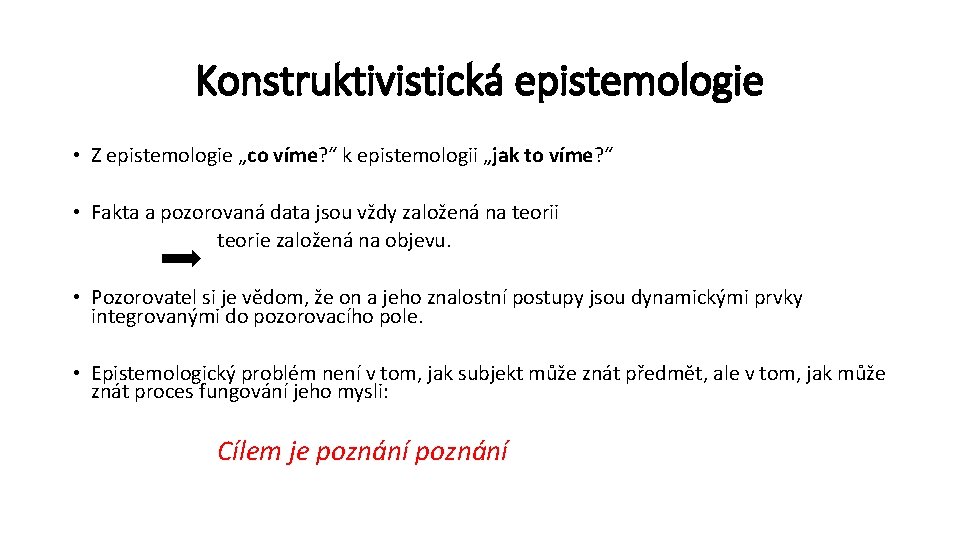 Konstruktivistická epistemologie

• Z epistemologie „co víme?“ k epistemologii „jak to víme?“

• Fakta a pozorovaná data jsou vždy založená na teorii
teorie založená na objevu.

• Pozorovatel si je vědom, že on a jeho znalostní postupy jsou dynamickými prvky integrovanými do pozorovacího pole.

• Epistemologický problém není v tom, jak subjekt může znát předmět, ale v tom, jak může znát proces fungování jeho mysli:

Cílem je poznání poznání